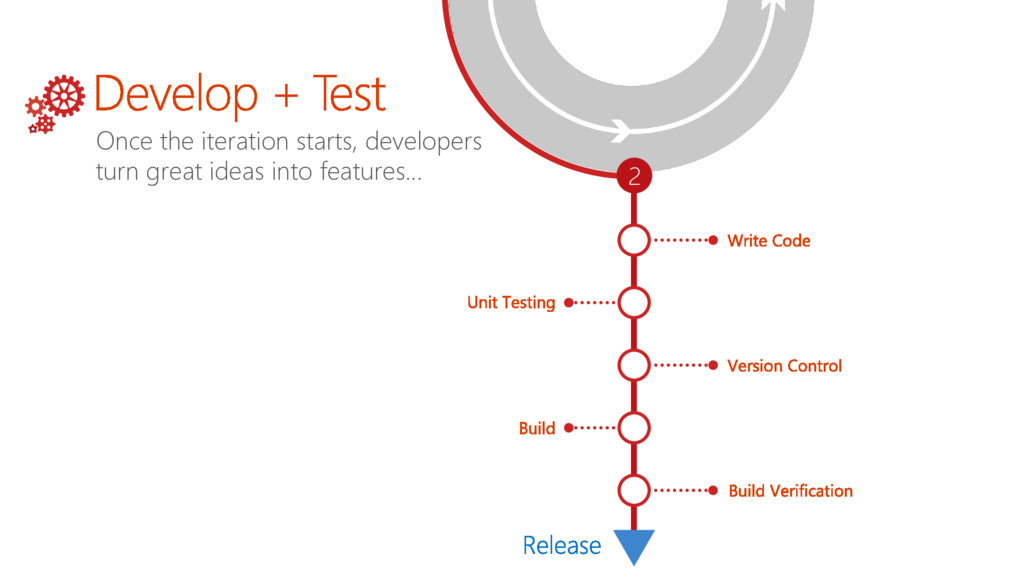 Develop + Test

Once the iteration starts, developers turn great ideas into features…

2

Write Code

Unit Testing

Version Control

Build

Build Verification

Release